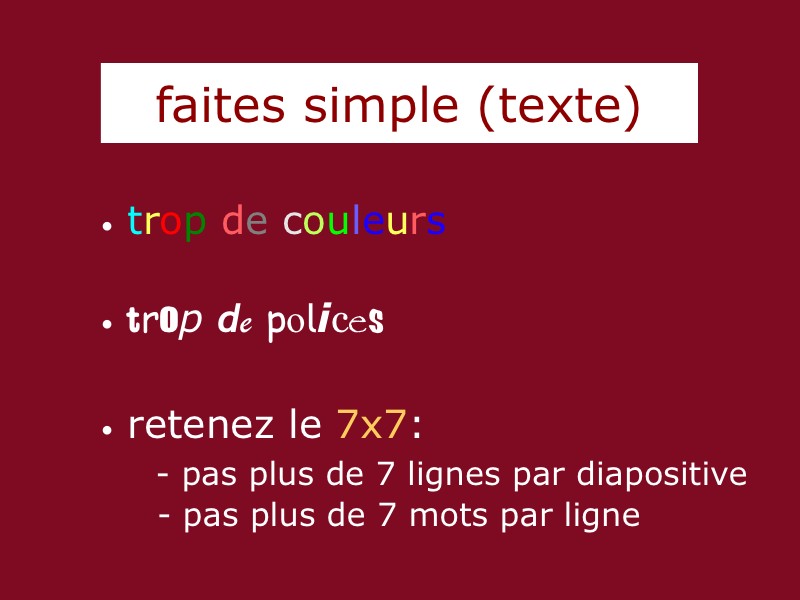 faites simple (texte)

• trop de couleurs

• trop de polices

• retenez le 7x7:
- pas plus de 7 lignes par diapositive
- pas plus de 7 mots par ligne